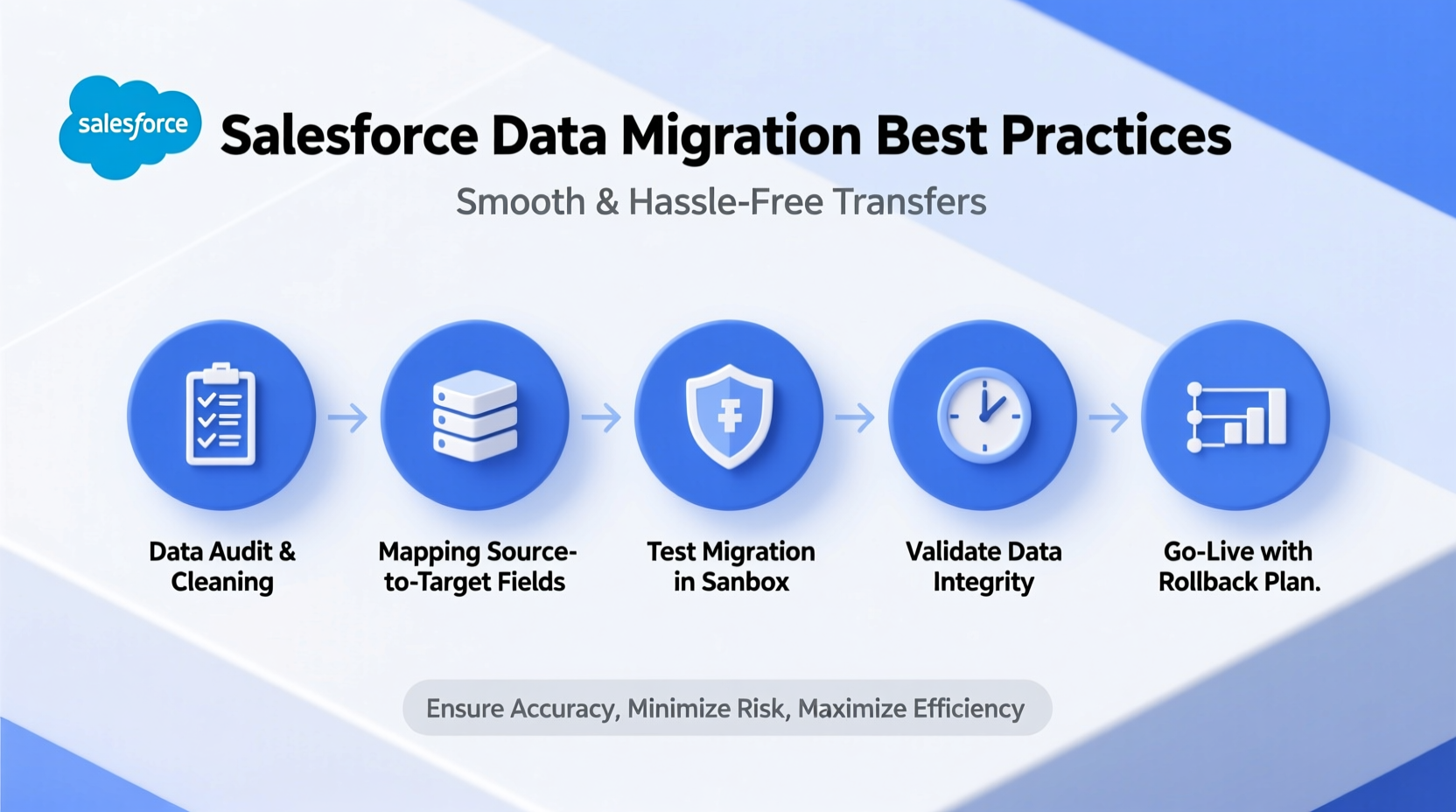 salesforce

Salesforce Data Migration Best Practices

Smooth & Hassle-Free Transfers

Data Audit & Cleaning

Mapping Source-to-Target Fields

Test Migration in Sanbox

Validate Data Integrity

Go-Live with Rollback Plan.

Ensure Accuracy, Minimize Risk, Maximize Efficiency